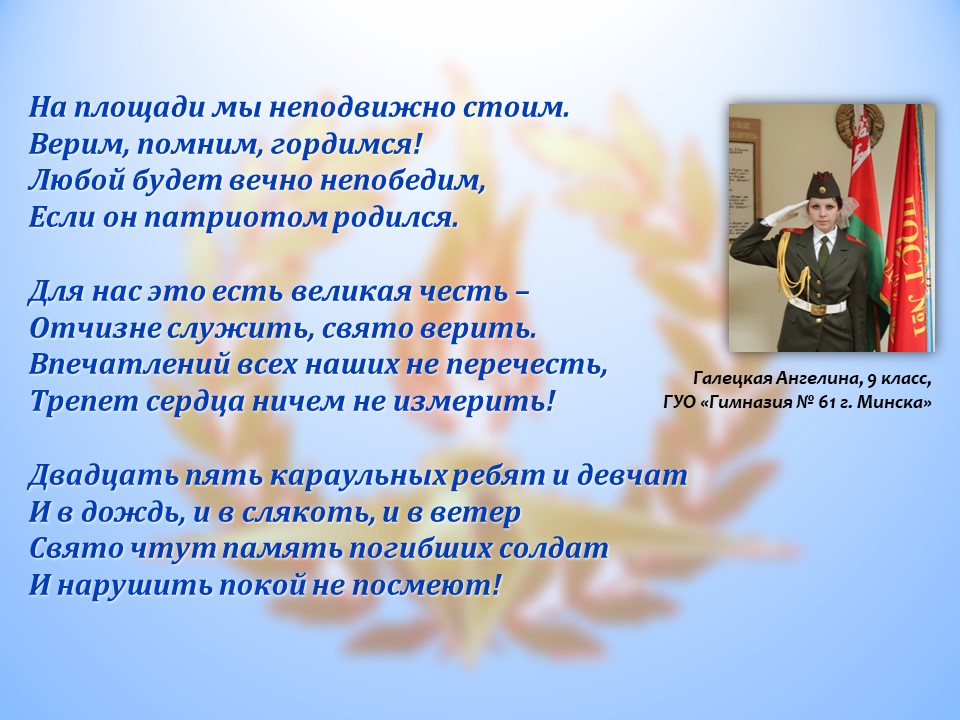 На площади мы неподвижно стоим.
Верим, помним, гордимся!
Любой будет вечно непобедим,
Если он патриотом родился.

Для нас это есть великая честь –
Отчизне служить, свято верить.
Впечатлений всех наших не перечесть,
Трепет сердца ничем не измерить!

Двадцать пять караульных ребят и девчат
И в дождь, и в слякоть, и в ветер
Свято чтут память погибших солдат
И нарушить покой не посмеют!

ПОСТ №1

Галецкая Ангелина, 9 класс,
ГУО «Гимназия № 61 г. Минска»